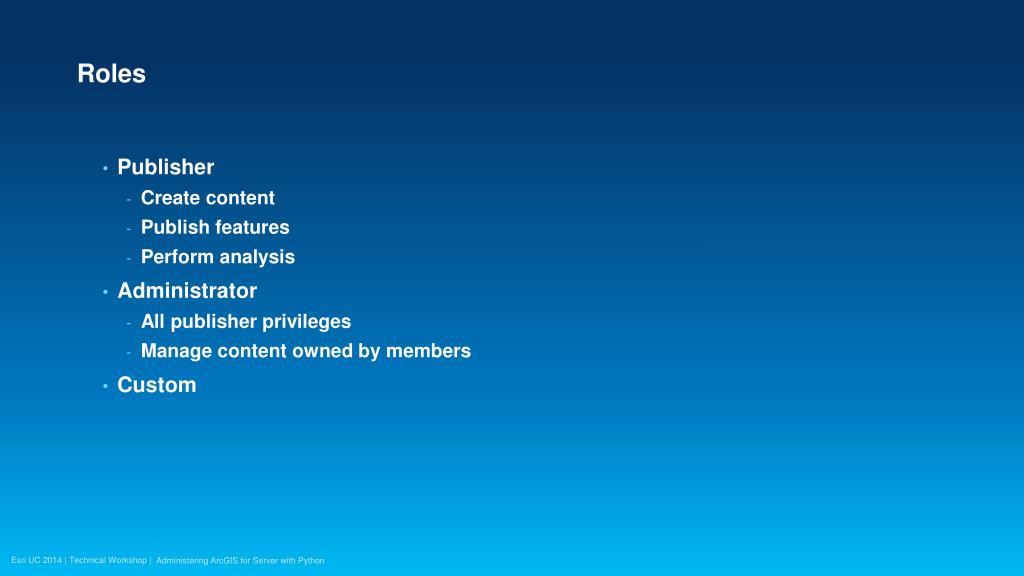 Roles

• Publisher
- Create content
- Publish features
- Perform analysis
• Administrator
- All publisher privileges
- Manage content owned by members
• Custom

Esri UC 2014 | Technical Workshop | Administering ArcGIS for Server with Python